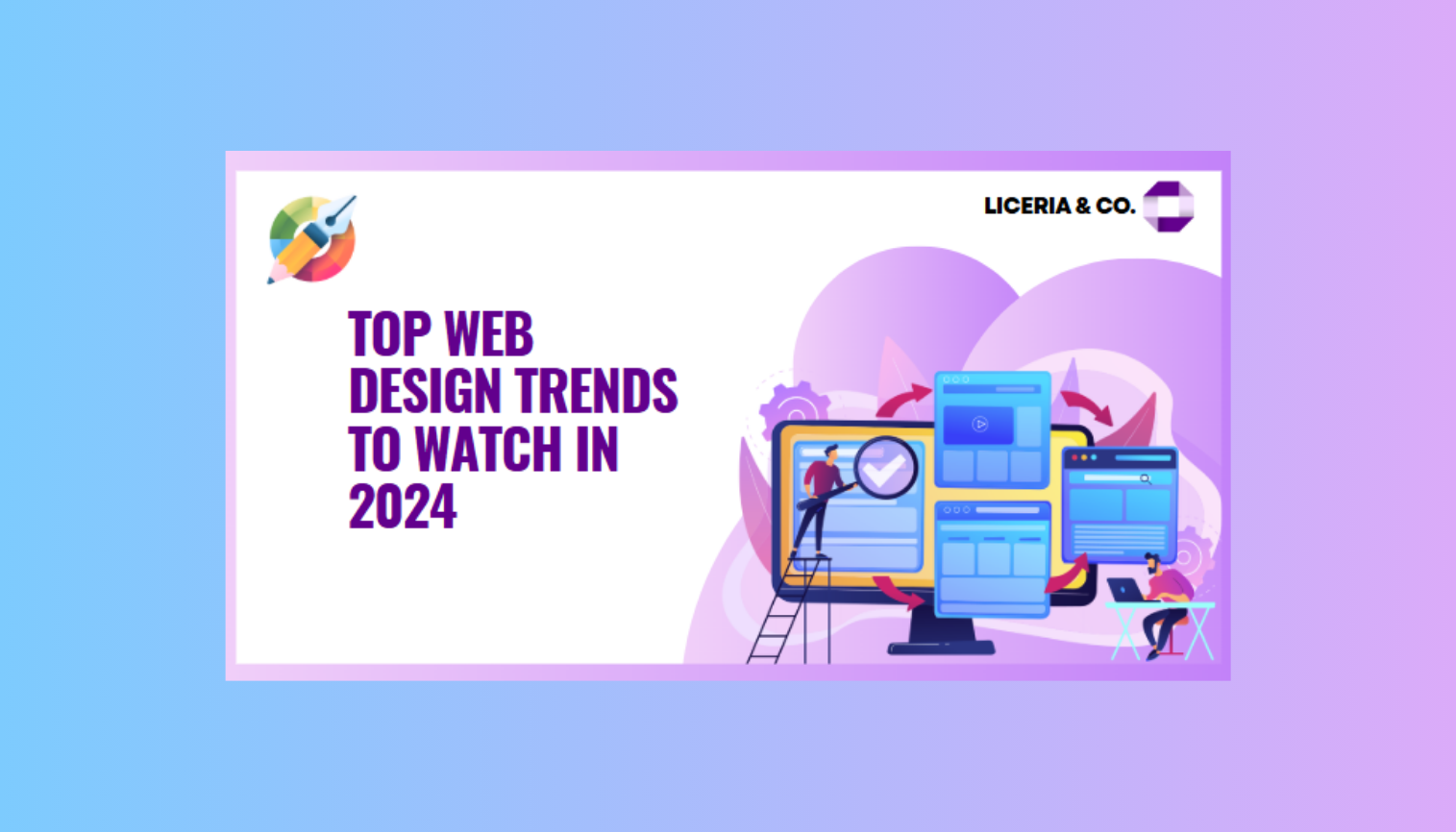 LICERIA & CO.

TOP WEB DESIGN TRENDS TO WATCH IN 2024